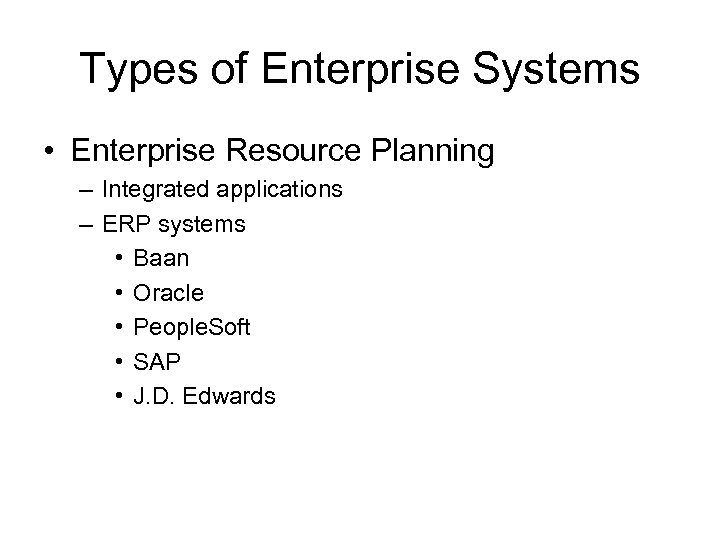 Types of Enterprise Systems

• Enterprise Resource Planning
– Integrated applications
– ERP systems
• Baan
• Oracle
• PeopleSoft
• SAP
• J.D. Edwards